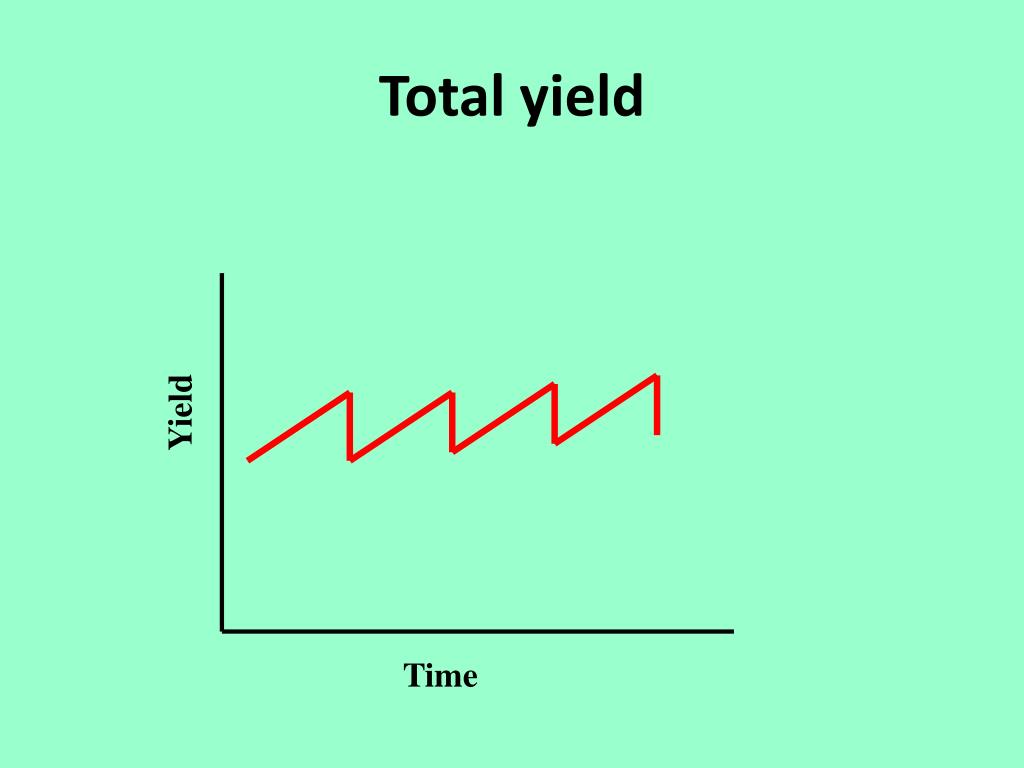 Total yield

Yield

Time